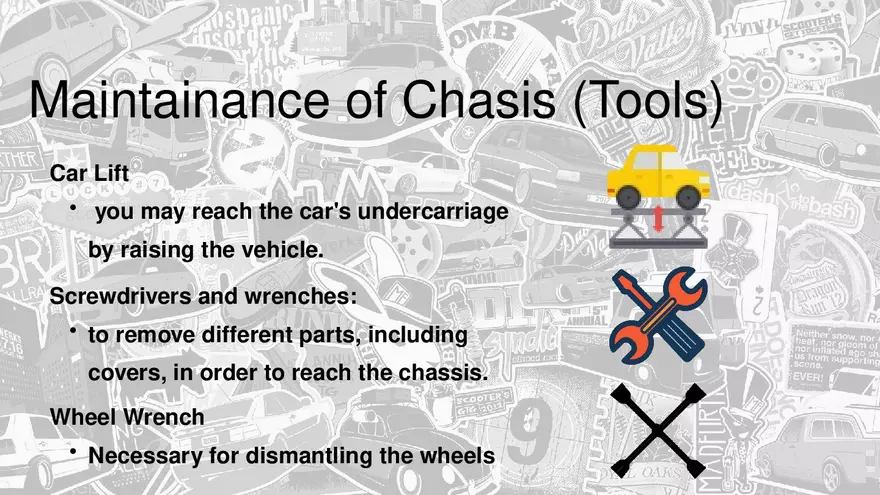 Maintainance of Chasis (Tools)

Car Lift

• you may reach the car's undercarriage by raising the vehicle.

Screwdrivers and wrenches:

• to remove different parts, including covers, in order to reach the chassis.

Wheel Wrench

• Necessary for dismantling the wheels